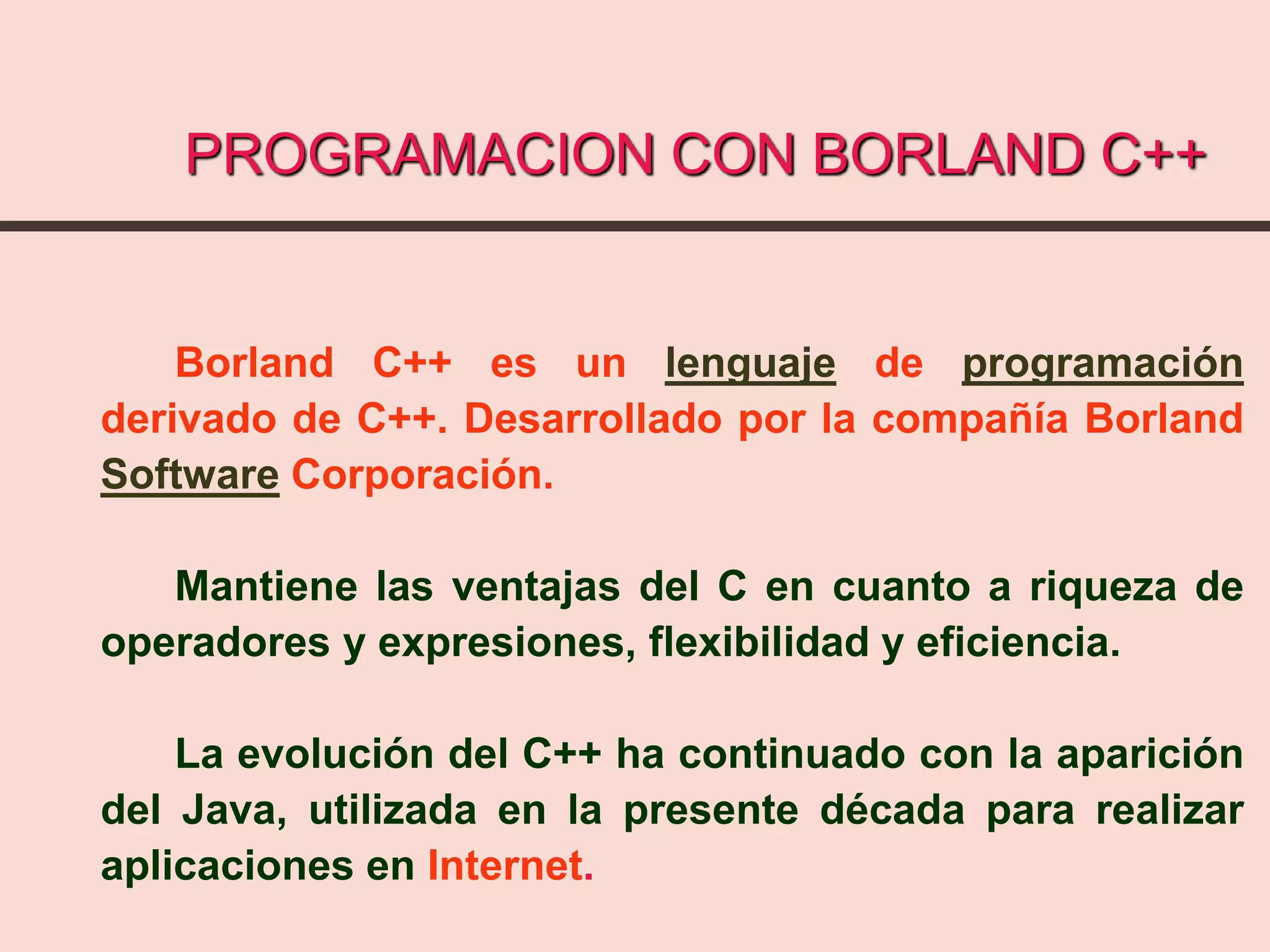 PROGRAMACION CON BORLAND C++

Borland C++ es un lenguaje de programación derivado de C++. Desarrollado por la compañía Borland Software Corporación.

Mantiene las ventajas del C en cuanto a riqueza de operadores y expresiones, flexibilidad y eficiencia.

La evolución del C++ ha continuado con la aparición del Java, utilizada en la presente década para realizar aplicaciones en Internet.